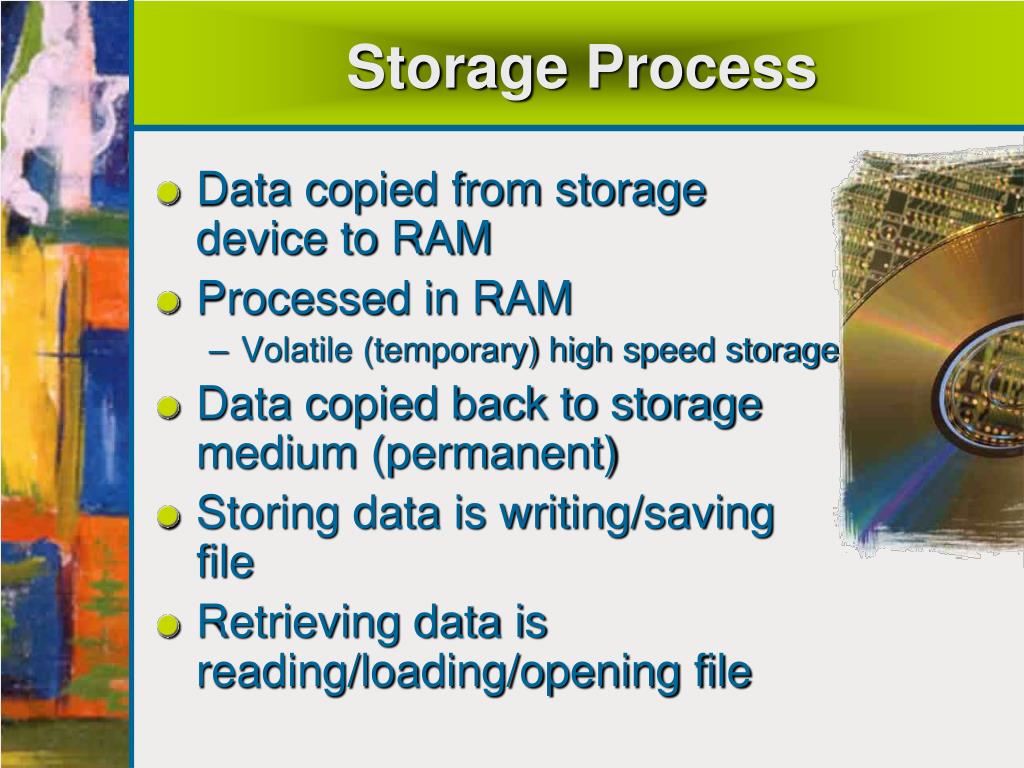 Storage Process

Data copied from storage device to RAM

Processed in RAM

– Volatile (temporary) high speed storage

Data copied back to storage medium (permanent)

Storing data is writing/saving file

Retrieving data is reading/loading/opening file